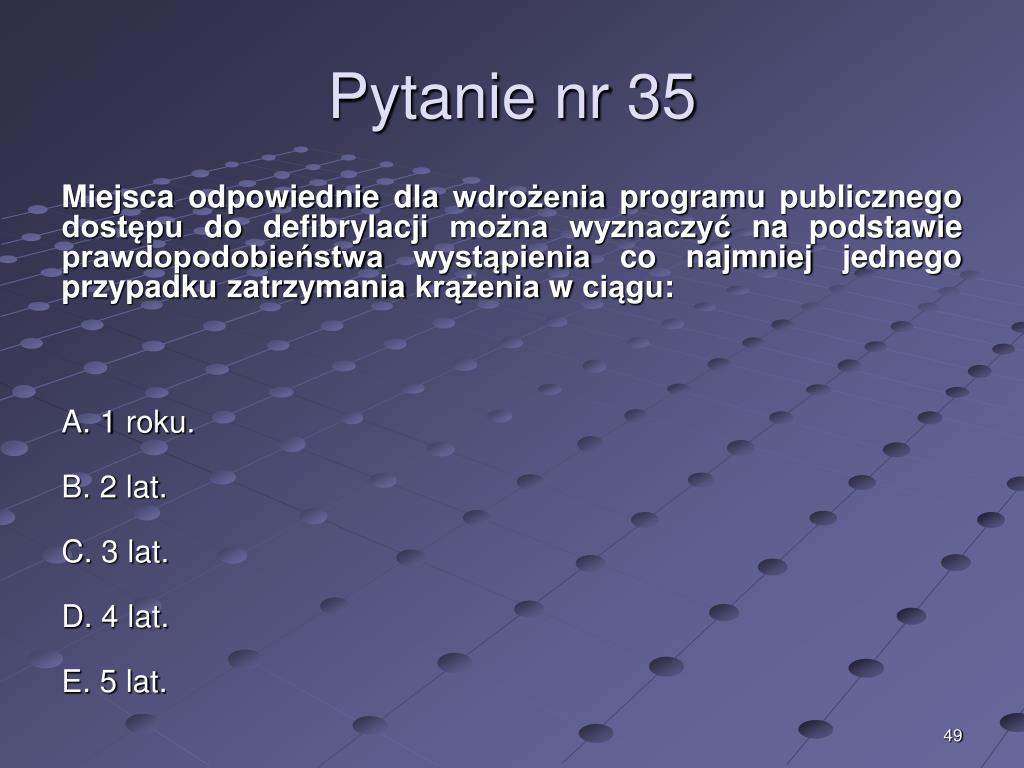 Pytanie nr 35

Miejsca odpowiednie dla wdrożenia programu publicznego dostępu do defibrylacji można wyznaczyć na podstawie prawdopodobieństwa wystąpienia co najmniej jednego przypadku zatrzymania krążenia w ciągu:

A. 1 roku.

B. 2 lat.

C. 3 lat.

D. 4 lat.

E. 5 lat.

49